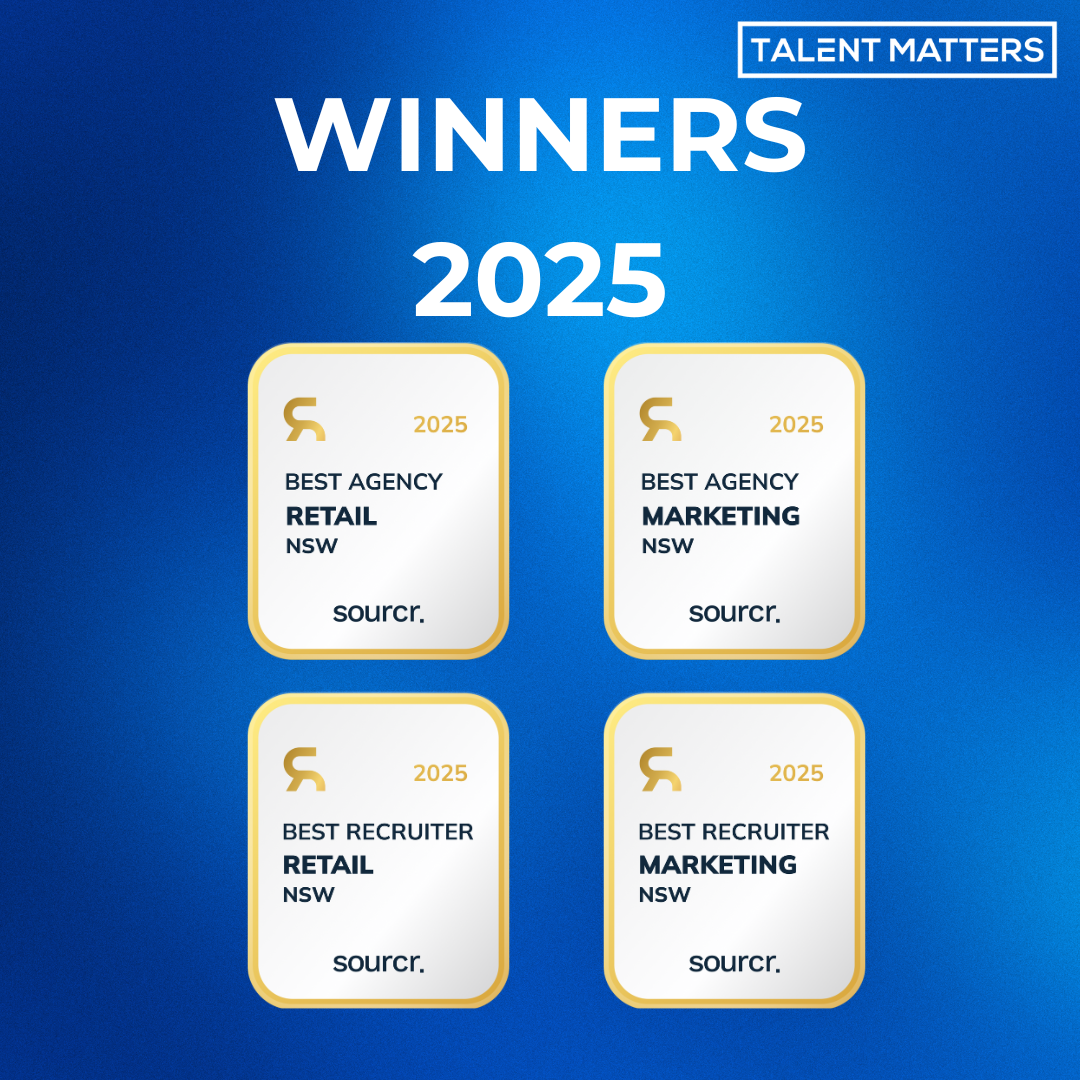 TALENT MATTERS

WINNERS 2025

2025
BEST AGENCY
RETAIL
NSW
sourcr.

2025
BEST AGENCY
MARKETING
NSW
sourcr.

2025
BEST RECRUITER
RETAIL
NSW
sourcr.

2025
BEST RECRUITER
MARKETING
NSW
sourcr.